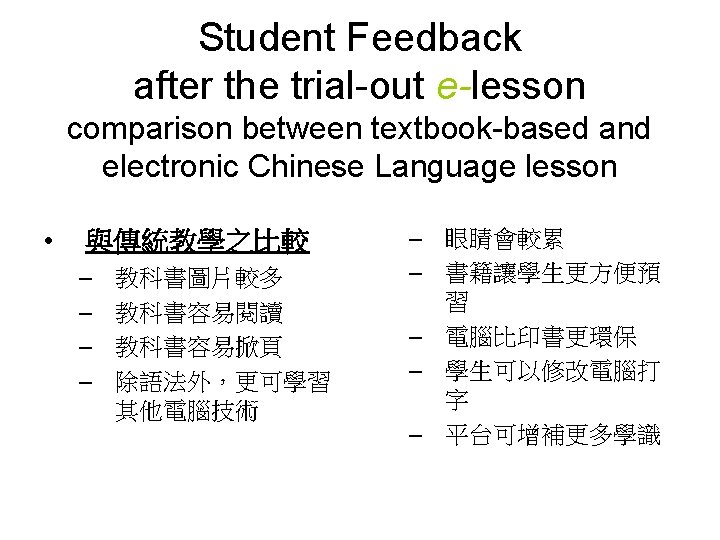 Student Feedback
after the trial-out e-lesson
comparison between textbook-based and electronic Chinese Language lesson

• 與傳統教學之比較
– 教科書圖片較多
– 教科書容易閱讀
– 教科書容易掀頁
– 除語法外，更可學習其他電腦技術

– 眼睛會較累
– 書籍讓學生更方便預習
– 電腦比印書更環保
– 學生可以修改電腦打字
– 平台可增補更多學識